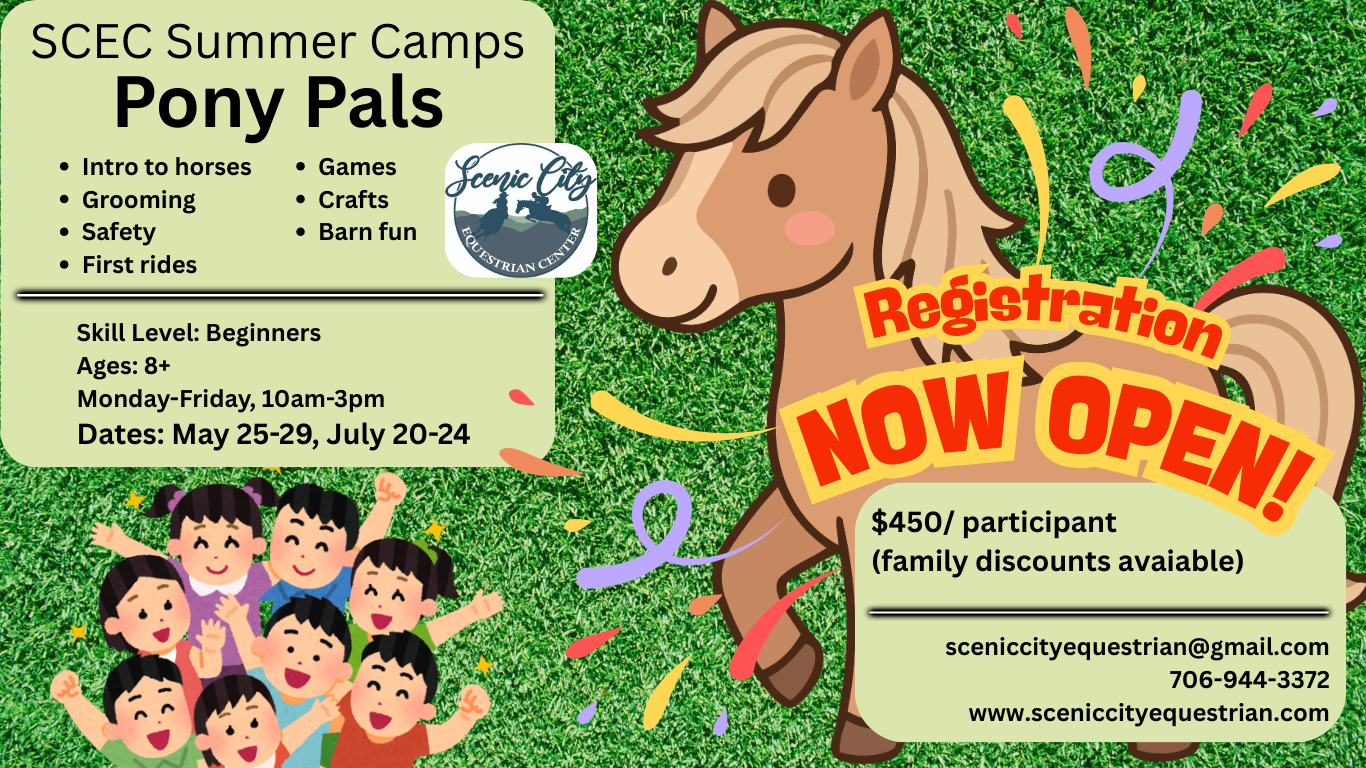 SCEC Summer Camps
Pony Pals

- Intro to horses
- Grooming
- Safety
- First rides

- Games
- Crafts
- Barn fun

Scenic City
EQUESTRIAN CENTER

Skill Level: Beginners
Ages: 8+
Monday-Friday, 10am-3pm
Dates: May 25-29, July 20-24

Registration
NOW OPEN!

$450/ participant
(family discounts avaiable)

sceniccityequestrian@gmail.com
706-944-3372
www.sceniccityequestrian.com